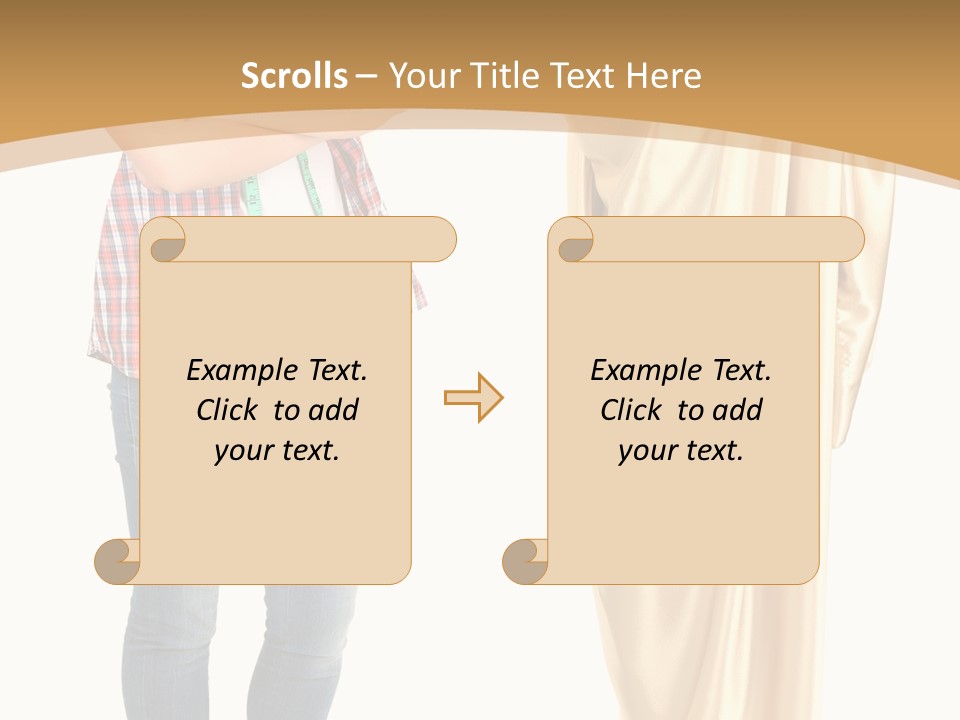 Scrolls – Your Title Text Here

Example Text. Click to add your text.

Example Text. Click to add your text.